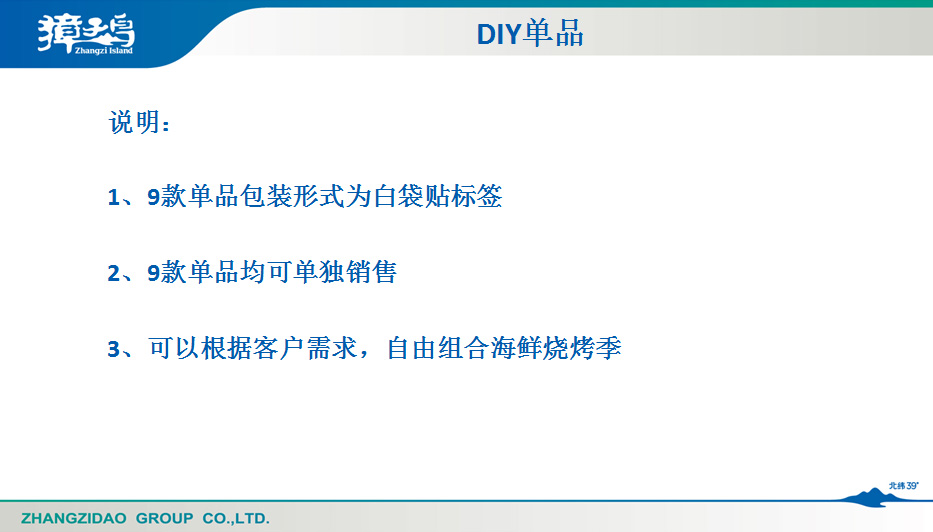 獐子岛
Zhangzi Island

DIY单品

说明：

1、9款单品包装形式为白袋贴标签

2、9款单品均可单独销售

3、可以根据客户需求，自由组合海鲜烧烤季

北纬39°

ZHANGZIDAO GROUP CO.,LTD.